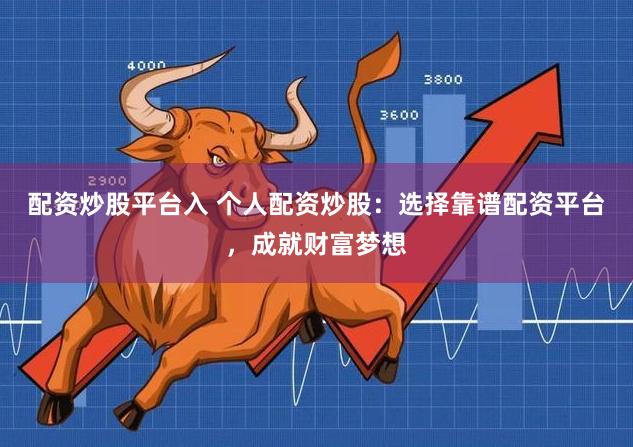 4000

3800

3600

2900

配资炒股平台入 个人配资炒股：选择靠谱配资平台，成就财富梦想